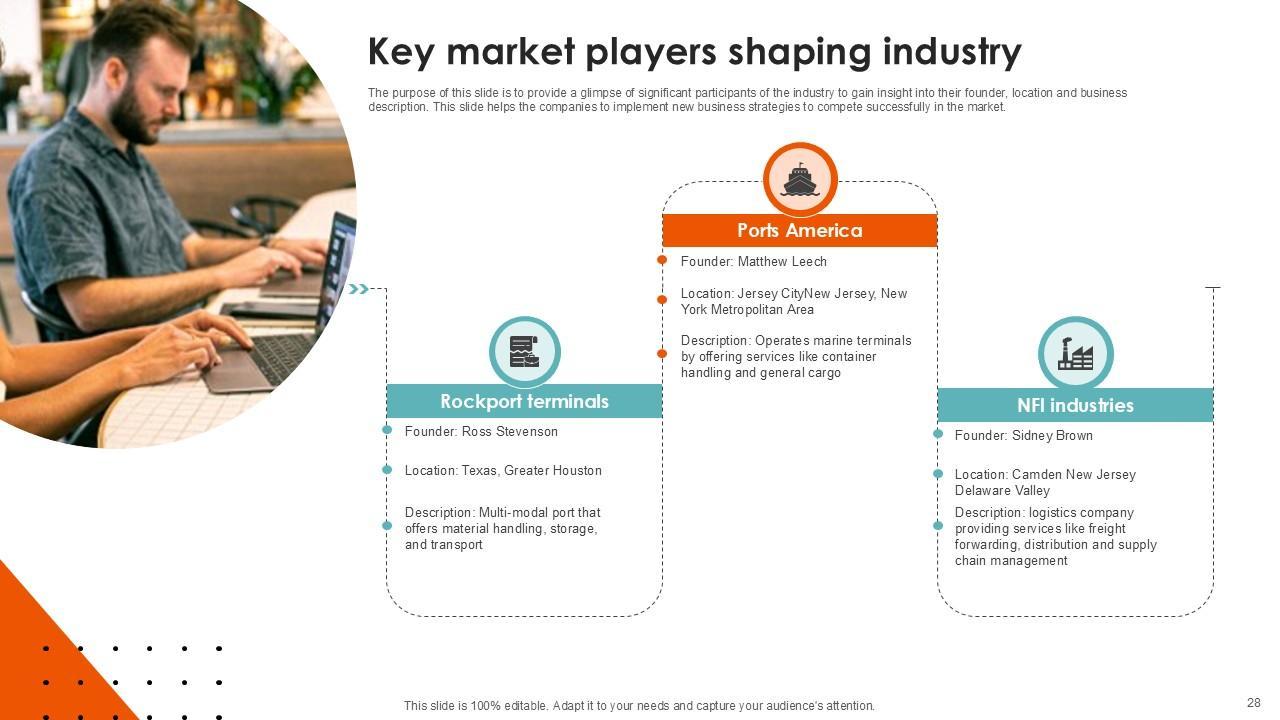 Key market players shaping industry

The purpose of this slide is to provide a glimpse of significant participants of the industry to gain insight into their founder, location and business description. This slide helps the companies to implement new business strategies to compete successfully in the market.

Rockport terminals

Founder: Ross Stevenson

Location: Texas, Greater Houston

Description: Multi-modal port that offers material handling, storage, and transport

Ports America

Founder: Matthew Leech

Location: Jersey CityNew Jersey, New York Metropolitan Area

Description: Operates marine terminals by offering services like container handling and general cargo

NFI industries

Founder: Sidney Brown

Location: Camden New Jersey Delaware Valley

Description: logistics company providing services like freight forwarding, distribution and supply chain management

This slide is 100% editable. Adapt it to your needs and capture your audience's attention.

28